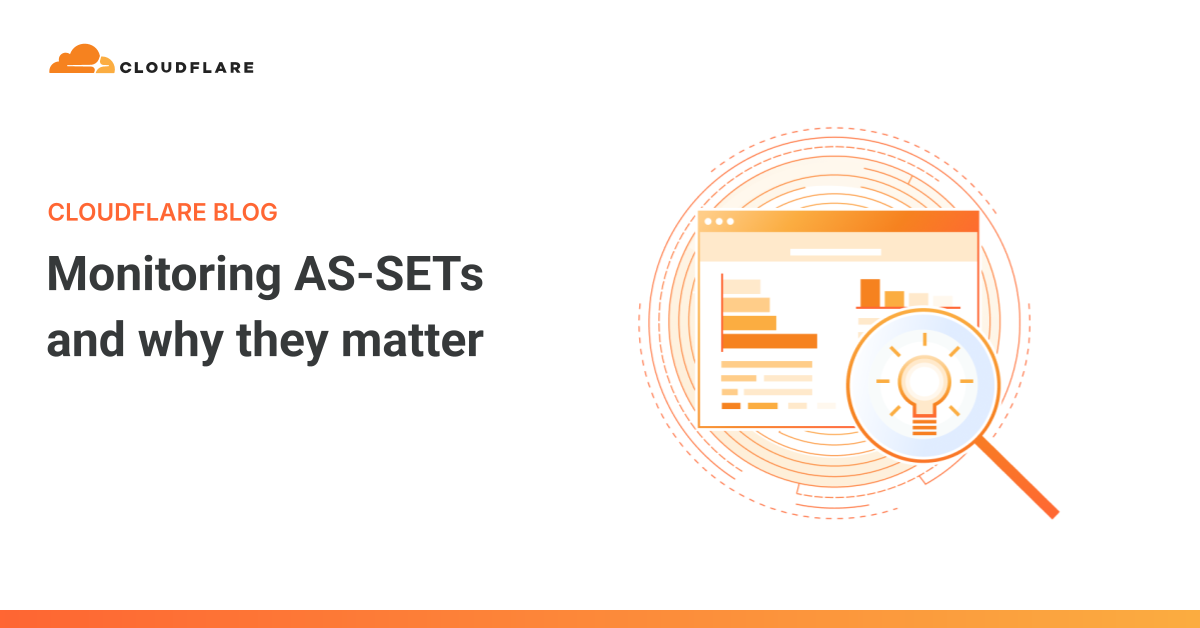 CLOUDFLARE

CLOUDFLARE BLOG

Monitoring AS-SETs and why they matter